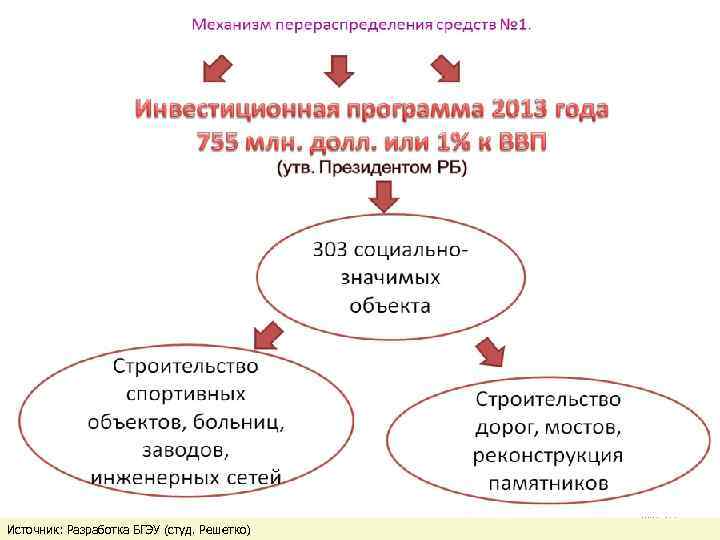 Механизм перераспределения средств №1.

Инвестиционная программа 2013 года
755 млн. долл. или 1% к ВВП
(утв. Президентом РБ)

303 социально-значимых объекта

Строительство спортивных объектов, больниц, заводов, инженерных сетей

Строительство дорог, мостов, реконструкция памятников

Источник: Разработка БГЭУ (студ. Решетко)